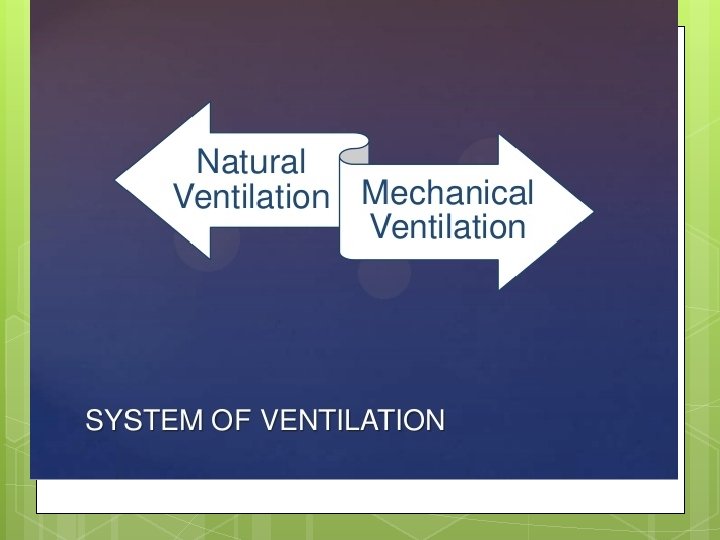 Natural Ventilation

Mechanical Ventilation

SYSTEM OF VENTILATION